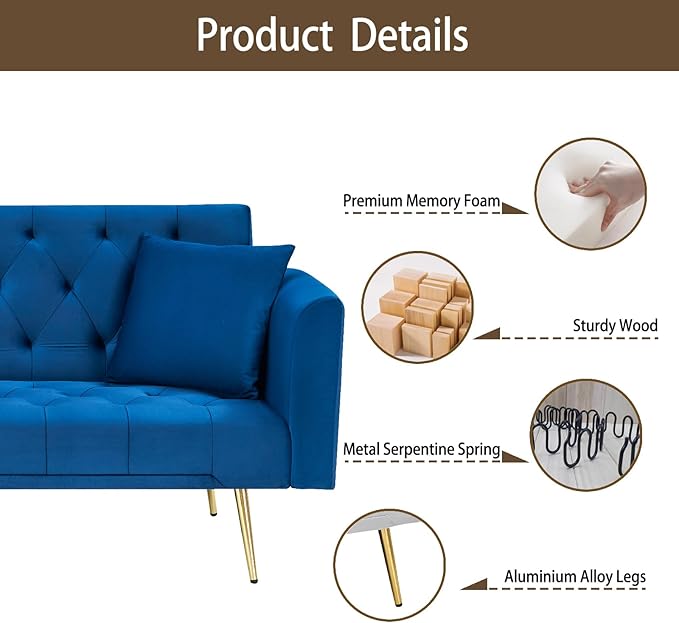 Product Details

Premium Memory Foam

Sturdy Wood

Metal Serpentine Spring

Aluminium Alloy Legs